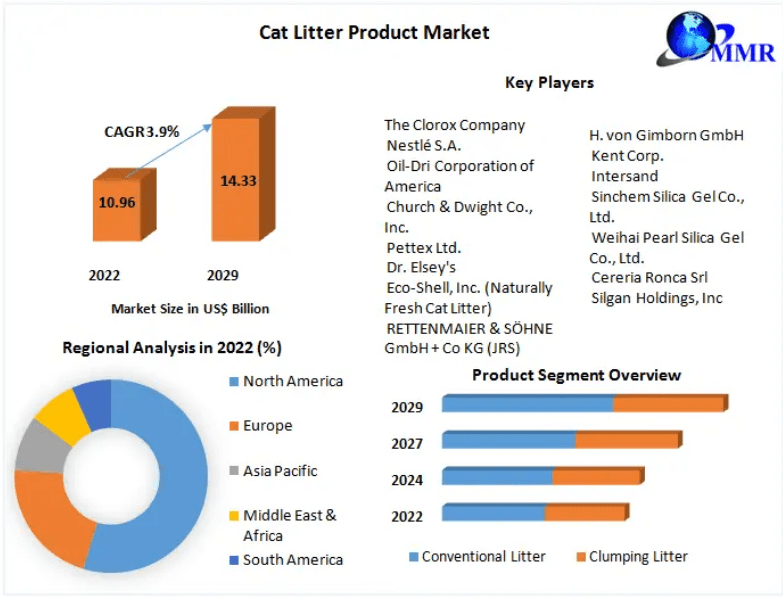 Cat Litter Product Market

MMR

CAGR 3.9%

10.96

14.33

2022

2029

Market Size in US$ Billion

Key Players

The Clorox Company
Nestlé S.A.
Oil-Dri Corporation of America
Church & Dwight Co., Inc.
Pettex Ltd.
Dr. Elsey's
Eco-Shell, Inc. (Naturally Fresh Cat Litter)
RETTENMAIER & SÖHNE GmbH + Co KG (JRS)

H. von Gimborn GmbH
Kent Corp.
Intersand
Sinchem Silica Gel Co., Ltd.
Weihai Pearl Silica Gel Co., Ltd.
Cereria Ronca Srl
Silgan Holdings, Inc

Regional Analysis in 2022 (%)

North America
Europe
Asia Pacific
Middle East & Africa
South America

Product Segment Overview

2029
2027
2024
2022

Conventional Litter
Clumping Litter